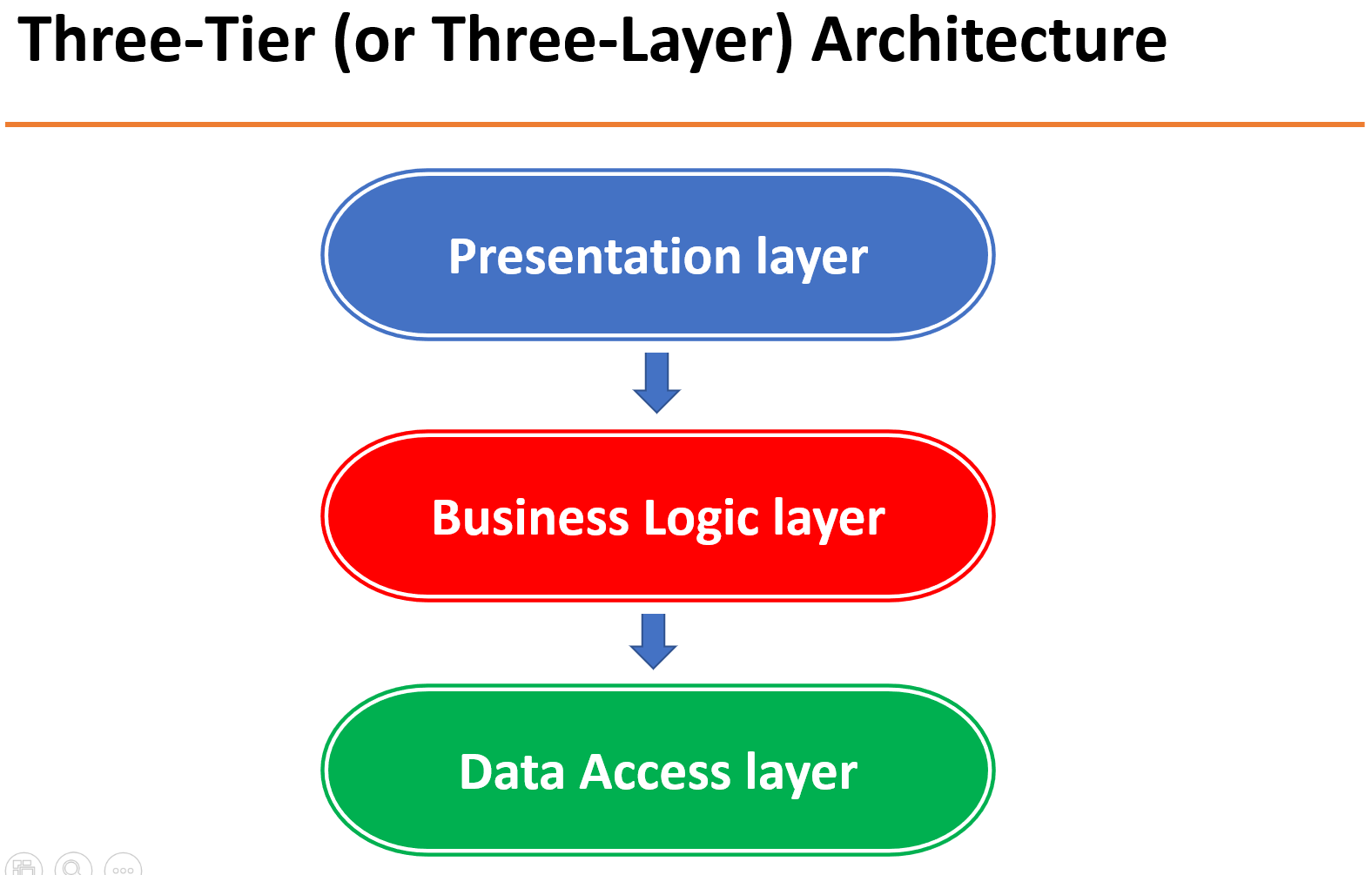 Three-Tier (or Three-Layer) Architecture

Presentation layer

Business Logic layer

Data Access layer